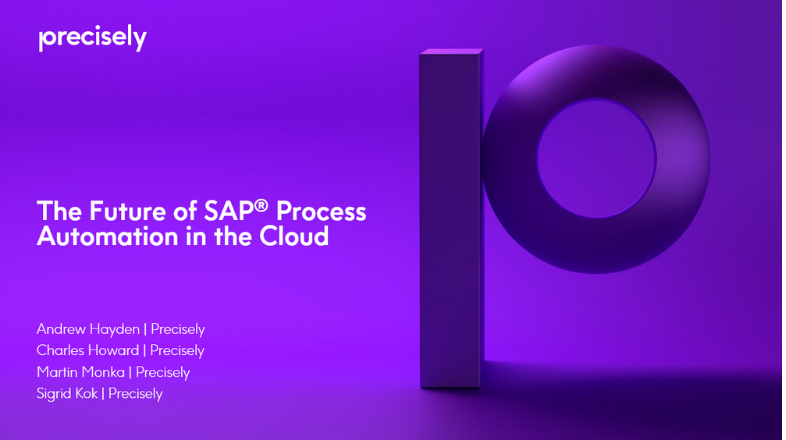 precisely

The Future of SAP® Process Automation in the Cloud

Andrew Hayden | Precisely
Charles Howard | Precisely
Martin Monka | Precisely
Sigrid Kok | Precisely